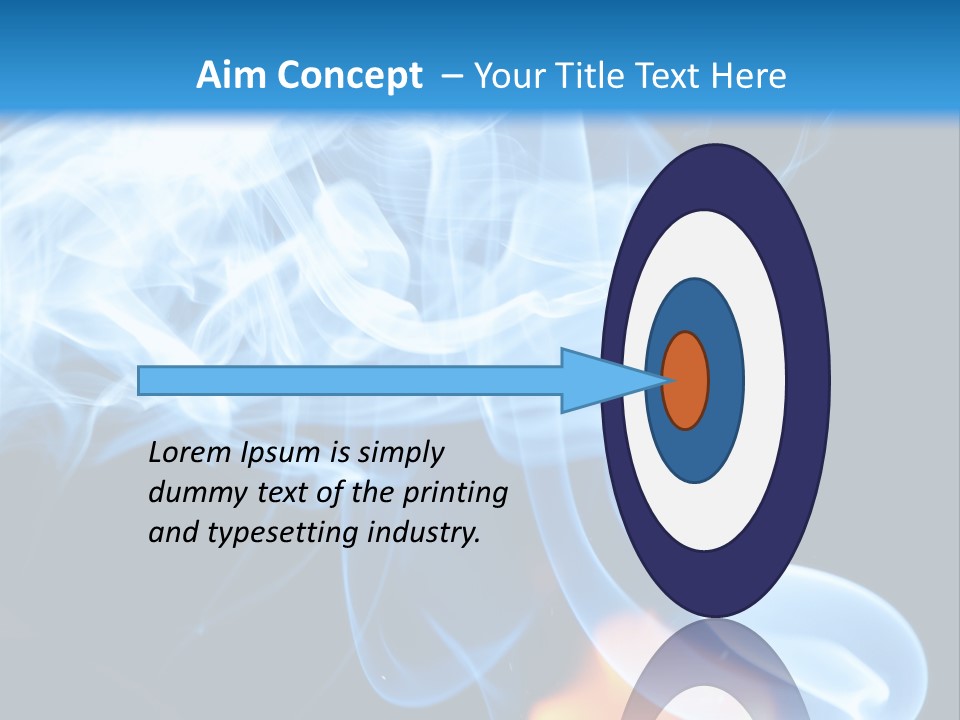 Aim Concept – Your Title Text Here

Lorem Ipsum is simply dummy text of the printing and typesetting industry.